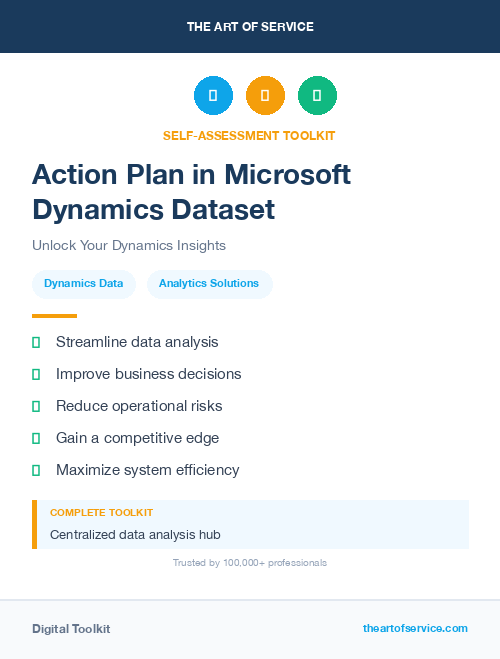 THE ART OF SERVICE

SELF-ASSESSMENT TOOLKIT

Action Plan in Microsoft Dynamics Dataset

Unlock Your Dynamics Insights

Dynamics Data

Analytics Solutions

Streamline data analysis

Improve business decisions

Reduce operational risks

Gain a competitive edge

Maximize system efficiency

COMPLETE TOOLKIT

Centralized data analysis hub

Trusted by 100,000+ professionals

Digital Toolkit

theartofservice.com